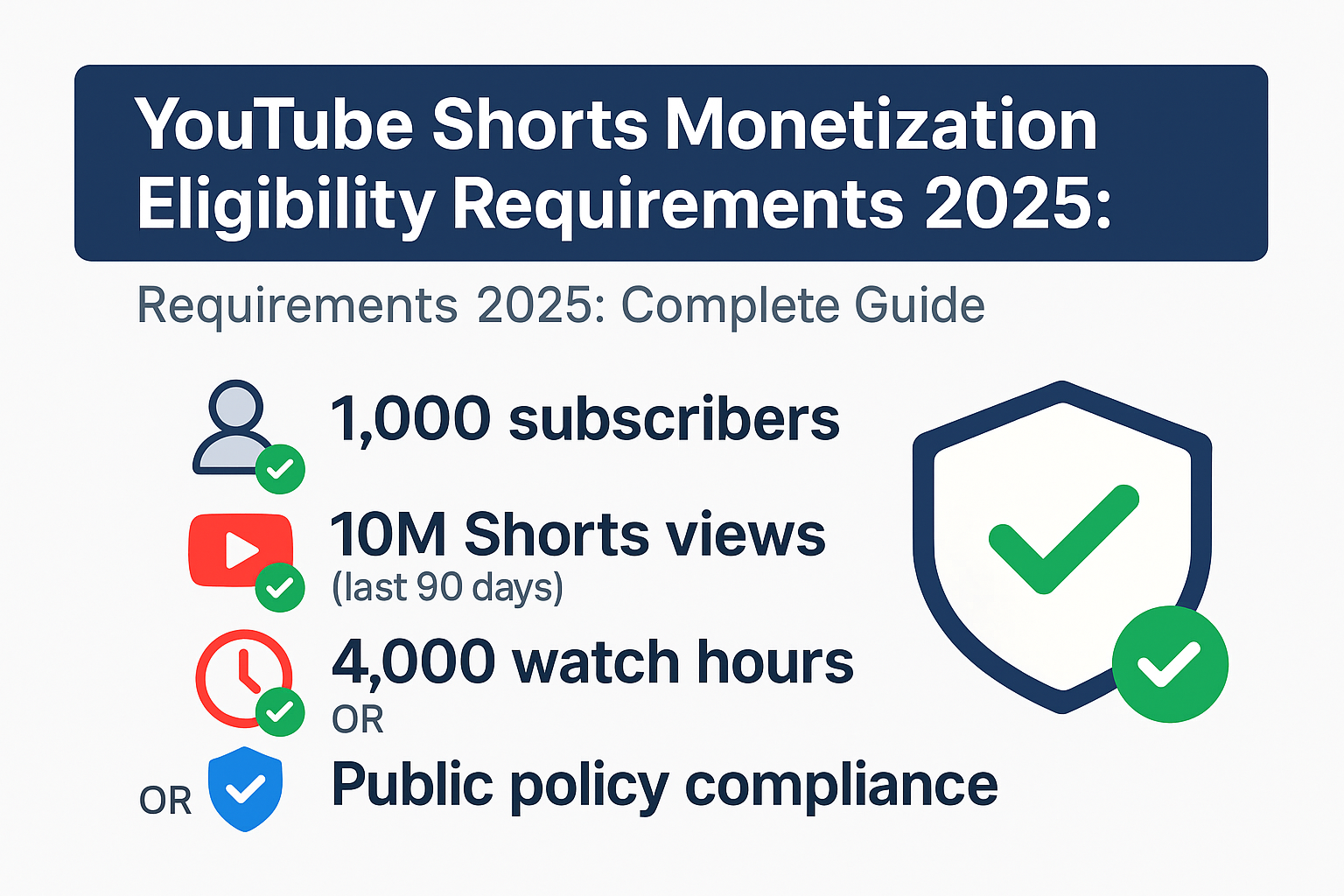 YouTube Shorts Monetization Eligibility Requirements 2025:

Requirements 2025: Complete Guide

1,000 subscribers

10M Shorts views
(last 90 days)

4,000 watch hours
OR

OR Public policy compliance